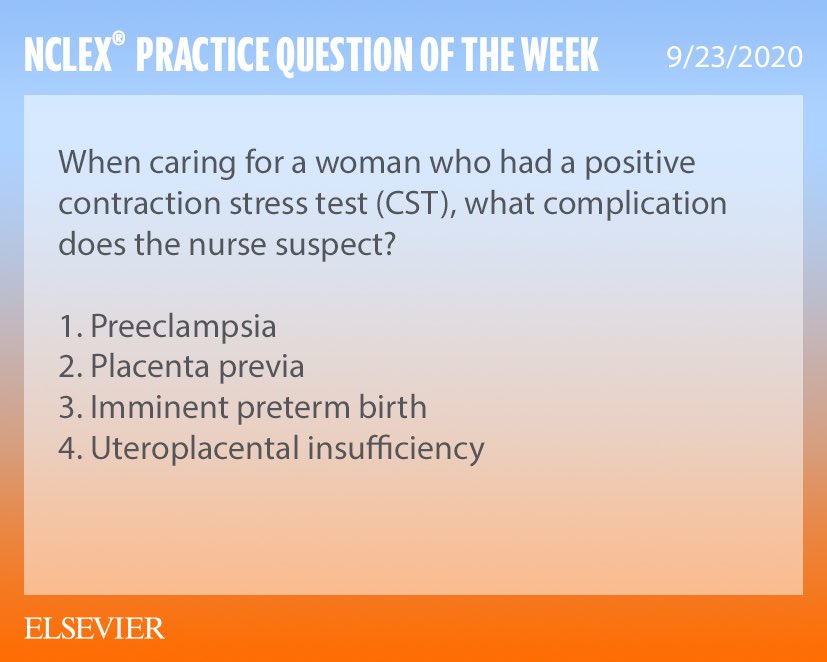 NCLEX® PRACTICE QUESTION OF THE WEEK 9/23/2020

When caring for a woman who had a positive contraction stress test (CST), what complication does the nurse suspect?

1. Preeclampsia
2. Placenta previa
3. Imminent preterm birth
4. Uteroplacental insufficiency

ELSEVIER